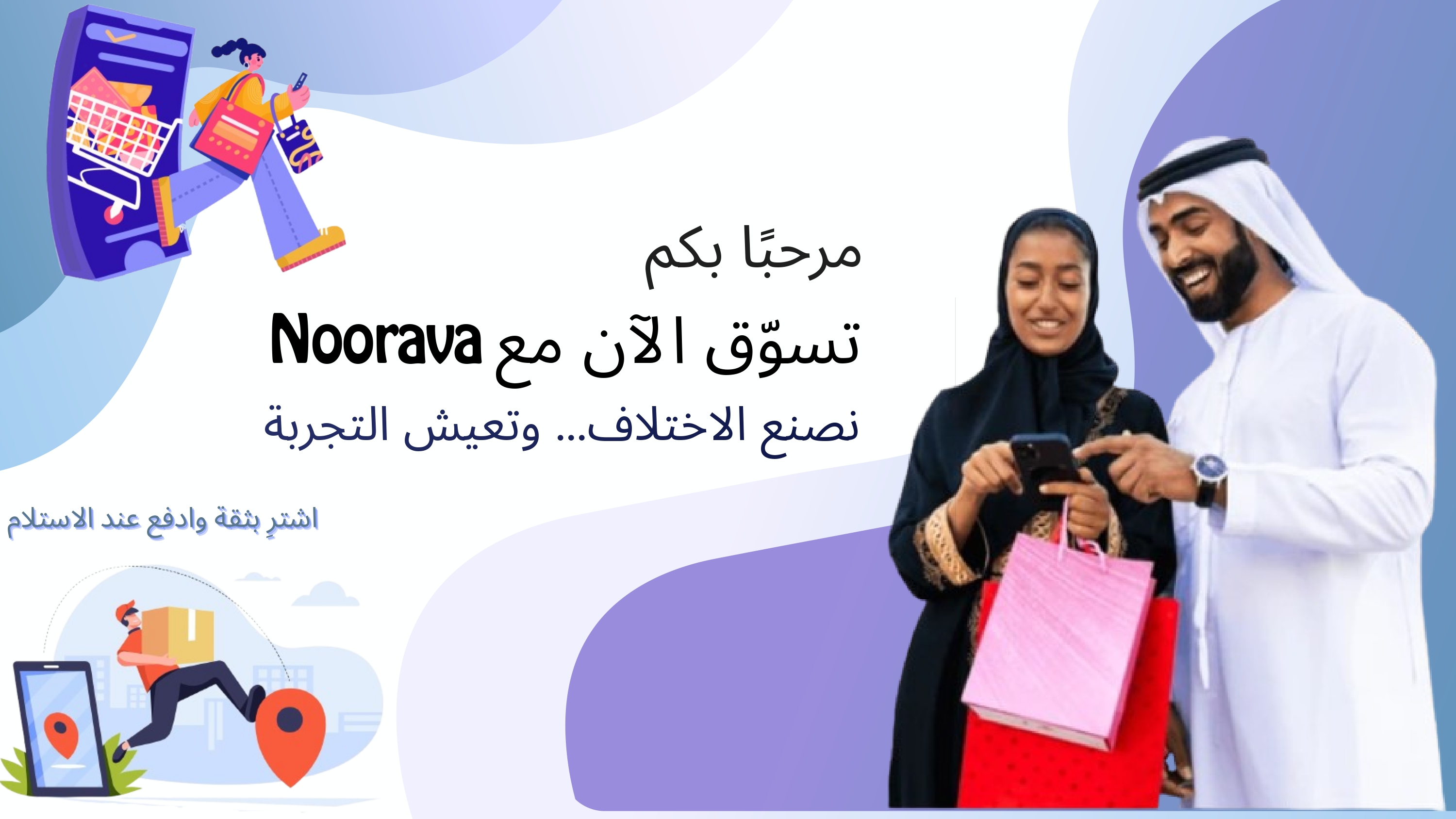 مرحبًا بكم

تسوّق الآن مع Noorava

نصنع الاختلاف... وتعيش التجربة

اشترِ بثقة وادفع عند الاستلام